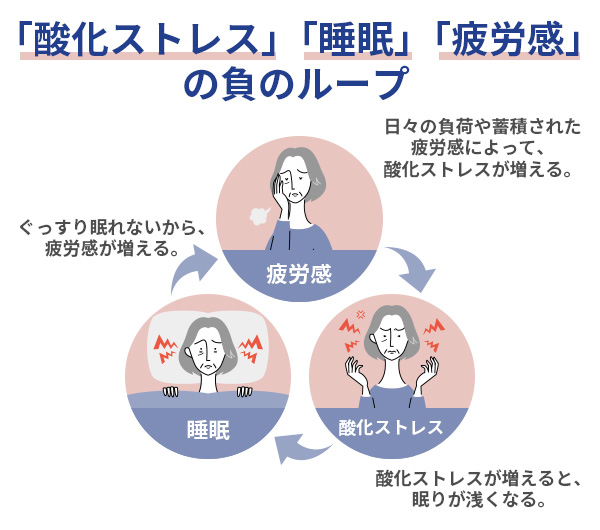 「酸化ストレス」「睡眠」「疲労感」の負のループ

日々の負荷や蓄積された疲労感によって、酸化ストレスが増える。

ぐっすり眠れないから、疲労感が増える。

疲労感

睡眠

酸化ストレス

酸化ストレスが増えると、眠りが浅くなる。